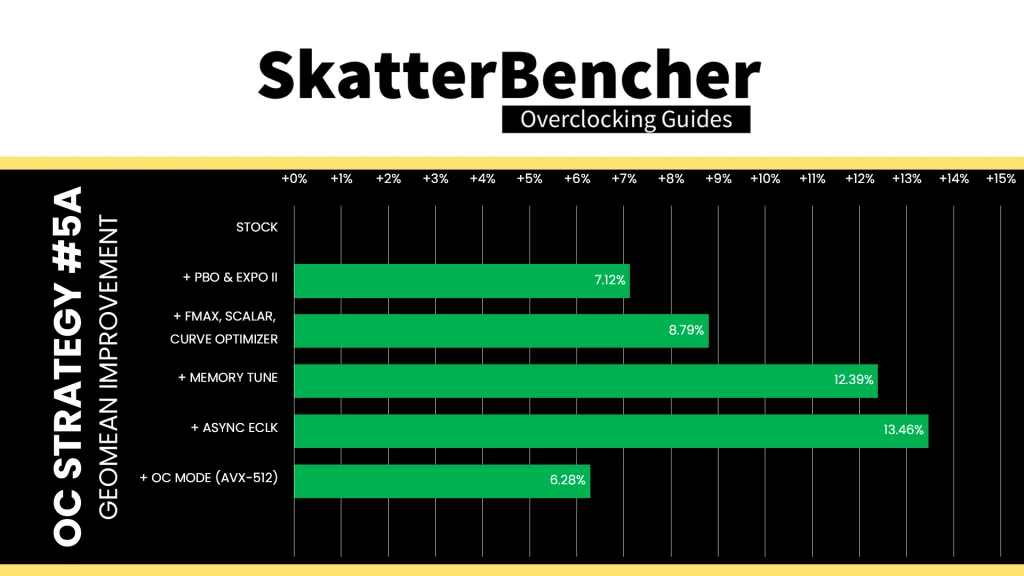 SkatterBencher
Overclocking Guides

OC STRATEGY #5A
GEOMEAN IMPROVEMENT

+0% +1% +2% +3% +4% +5% +6% +7% +8% +9% +10% +11% +12% +13% +14% +15%

STOCK
+ PBO & EXPO II 7.12%
+ FMAX, SCALAR, CURVE OPTIMIZER 8.79%
+ MEMORY TUNE 12.39%
+ ASYNC ECLK 13.46%
+ OC MODE (AVX-512) 6.28%